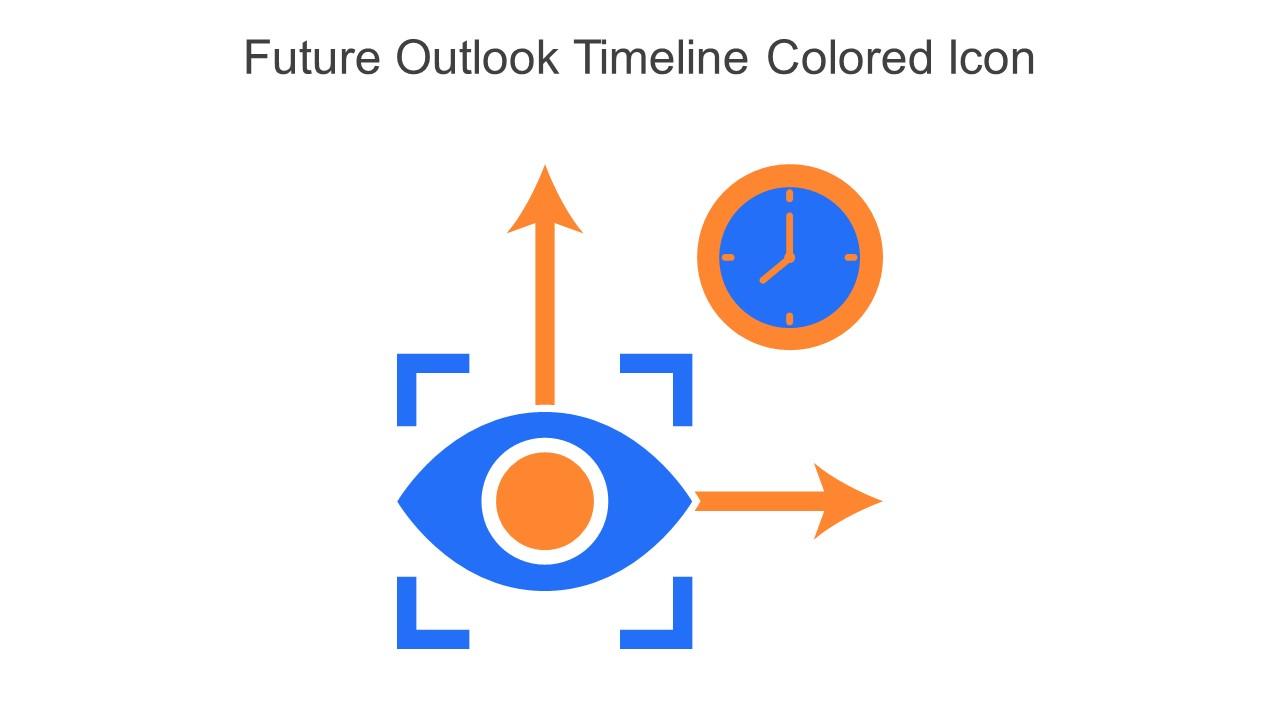 Future Outlook Timeline Colored Icon